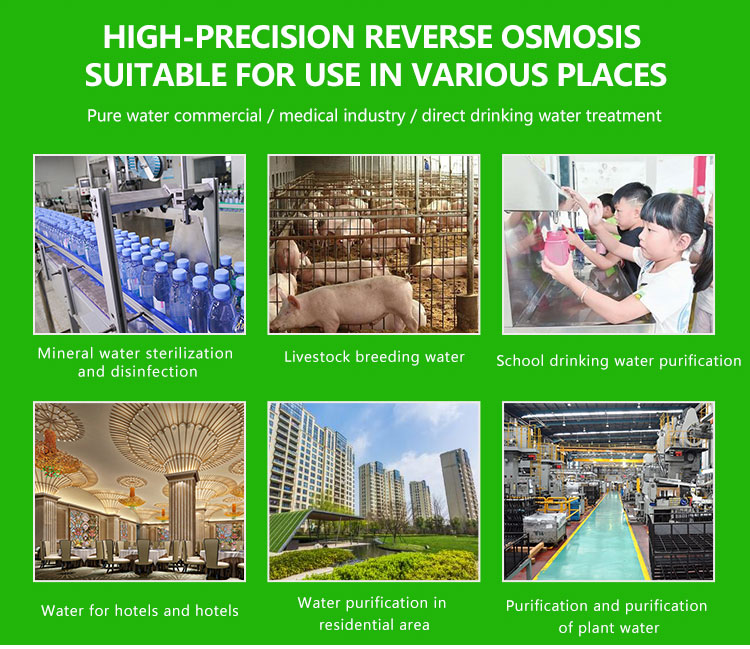 HIGH-PRECISION REVERSE OSMOSIS SUITABLE FOR USE IN VARIOUS PLACES

Pure water commercial / medical industry / direct drinking water treatment

Mineral water sterilization and disinfection

Livestock breeding water

School drinking water purification

Water for hotels and hotels

Water purification in residential area

Purification and purification of plant water